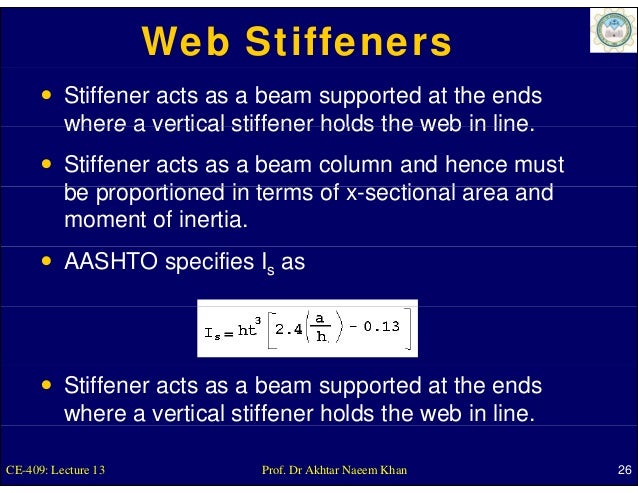 Web Stiffeners

• Stiffener acts as a beam supported at the ends where a vertical stiffener holds the web in line.

• Stiffener acts as a beam column and hence must be proportioned in terms of x-sectional area and moment of inertia.

• AASHTO specifies $I_s$ as

$I_s = ht^3 \left[ 2.4 \left( \frac{a}{h} \right) - 0.13 \right]$

• Stiffener acts as a beam supported at the ends where a vertical stiffener holds the web in line.

CE-409: Lecture 13 Prof. Dr Akhtar Naeem Khan 26